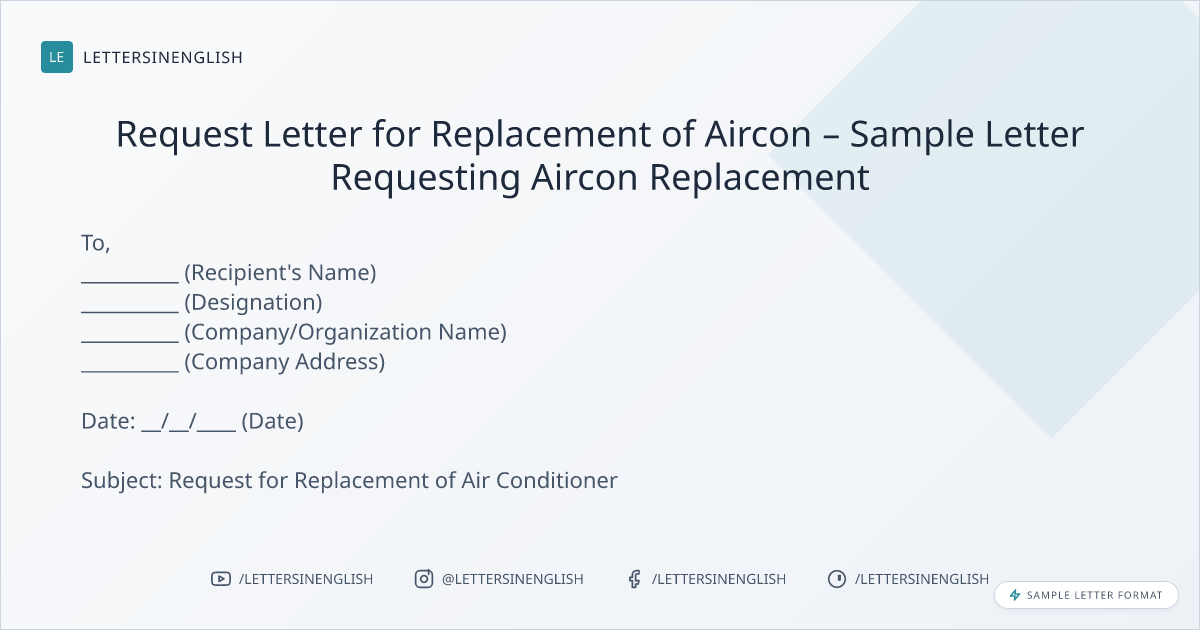 LE LETTERSINENGLISH

Request Letter for Replacement of Aircon – Sample Letter Requesting Aircon Replacement

To,
__________ (Recipient's Name)
__________ (Designation)
__________ (Company/Organization Name)
__________ (Company Address)

Date: __/__/____ (Date)

Subject: Request for Replacement of Air Conditioner

/LETTERSINENGLISH @LETTERSINENGLISH /LETTERSINENGLISH /LETTERSINENGLISH

SAMPLE LETTER FORMAT